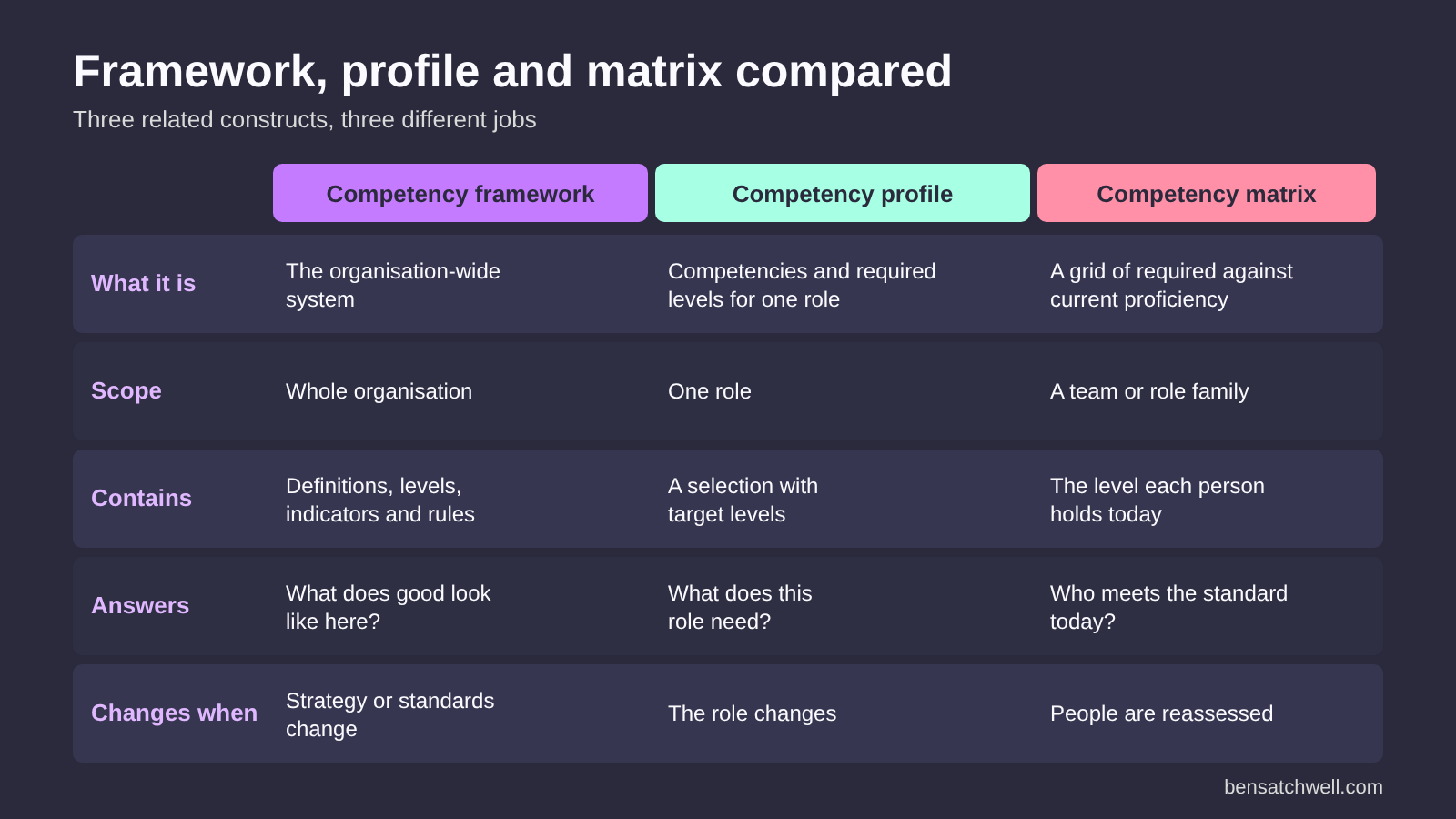 Framework, profile and matrix compared

Three related constructs, three different jobs

| | Competency framework | Competency profile | Competency matrix |
|---|---|---|---|
| What it is | The organisation-wide system | Competencies and required levels for one role | A grid of required against current proficiency |
| Scope | Whole organisation | One role | A team or role family |
| Contains | Definitions, levels, indicators and rules | A selection with target levels | The level each person holds today |
| Answers | What does good look like here? | What does this role need? | Who meets the standard today? |
| Changes when | Strategy or standards change | The role changes | People are reassessed |

bensatchwell.com